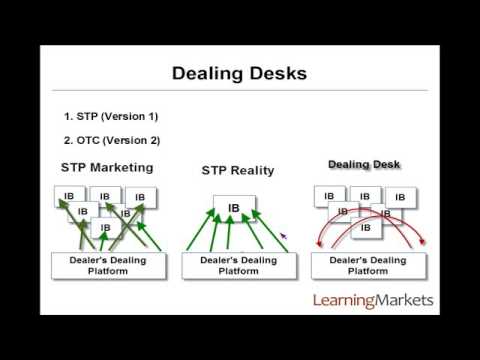 Dealing Desks

1. STP (Version 1)

2. OTC (Version 2)

STP Marketing

IB IB IB IB IB IB

Dealer's Dealing Platform

STP Reality

IB

Dealer's Dealing Platform

Dealing Desk

IB IB IB IB IB IB

Dealer's Dealing Platform

LearningMarkets